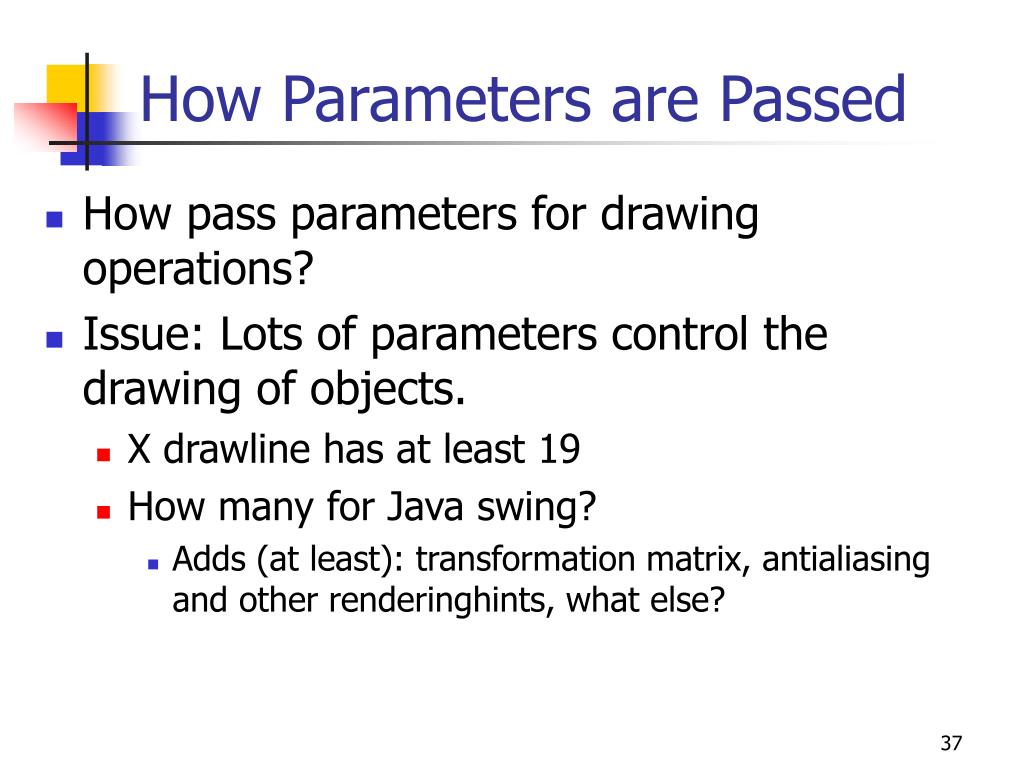 How Parameters are Passed

- How pass parameters for drawing operations?
- Issue: Lots of parameters control the drawing of objects.
  - X drawline has at least 19
  - How many for Java swing?
    - Adds (at least): transformation matrix, antialiasing and other renderinghints, what else?

37